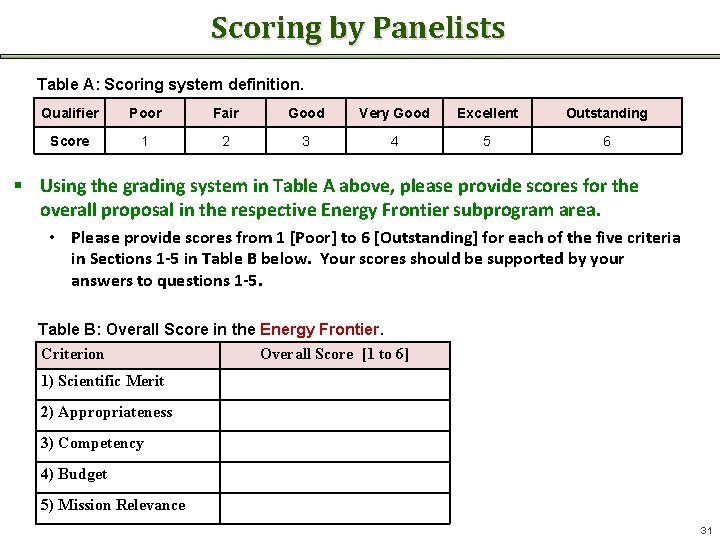 Scoring by Panelists

Table A: Scoring system definition.

| Qualifier | Poor | Fair | Good | Very Good | Excellent | Outstanding |
|---|---|---|---|---|---|---|
| Score | 1 | 2 | 3 | 4 | 5 | 6 |

▪ Using the grading system in Table A above, please provide scores for the overall proposal in the respective Energy Frontier subprogram area.

• Please provide scores from 1 [Poor] to 6 [Outstanding] for each of the five criteria in Sections 1-5 in Table B below. Your scores should be supported by your answers to questions 1-5.

Table B: Overall Score in the Energy Frontier.

| Criterion | Overall Score [1 to 6] |
|---|---|
| 1) Scientific Merit | |
| 2) Appropriateness | |
| 3) Competency | |
| 4) Budget | |
| 5) Mission Relevance | |

31